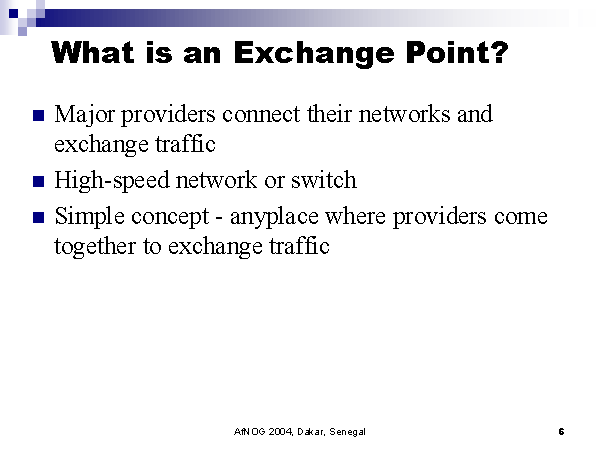 What is an Exchange Point?

- Major providers connect their networks and exchange traffic
- High-speed network or switch
- Simple concept - anyplace where providers come together to exchange traffic

AfNOG 2004, Dakar, Senegal

6